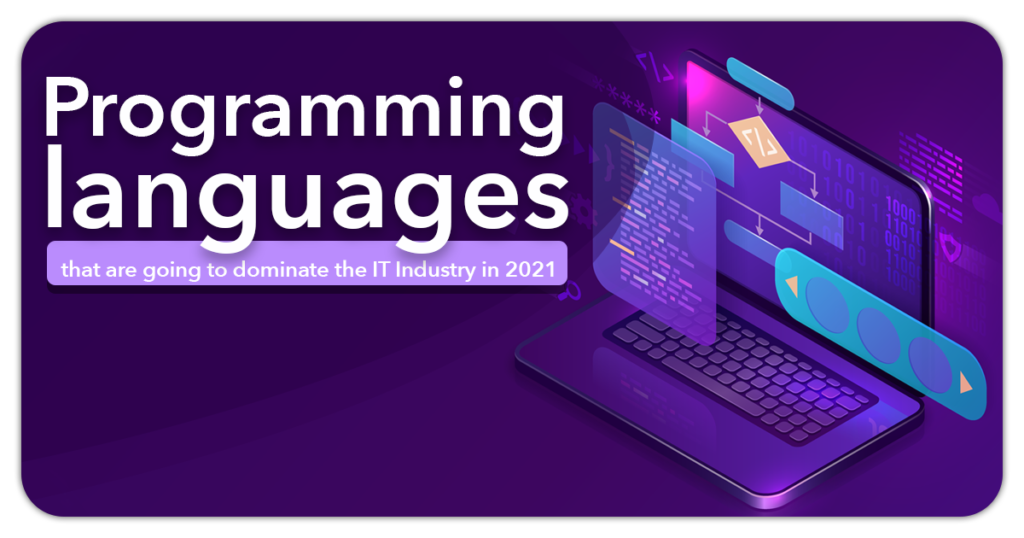 Programming languages

that are going to dominate the IT Industry in 2021